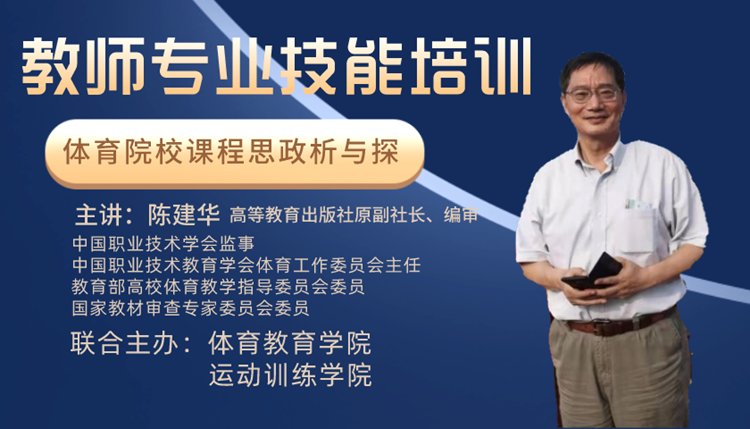 教师专业技能培训

体育院校课程思政析与探

主讲：陈建华 高等教育出版社原副社长、编审

中国职业技术学会监事
中国职业技术教育学会体育工作委员会主任
教育部高校体育教学指导委员会委员
国家教材审查专家委员会委员

联合主办：体育教育学院
运动训练学院